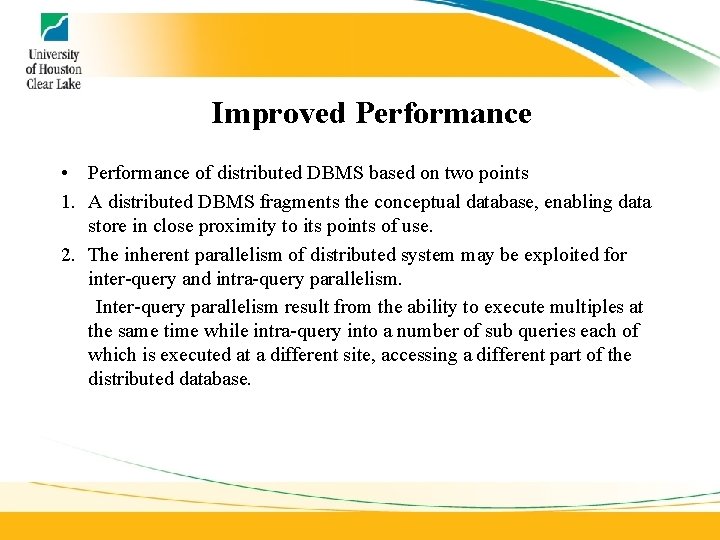 University of Houston Clear Lake

Improved Performance

• Performance of distributed DBMS based on two points

1. A distributed DBMS fragments the conceptual database, enabling data store in close proximity to its points of use.

2. The inherent parallelism of distributed system may be exploited for inter-query and intra-query parallelism.

Inter-query parallelism result from the ability to execute multiples at the same time while intra-query into a number of sub queries each of which is executed at a different site, accessing a different part of the distributed database.